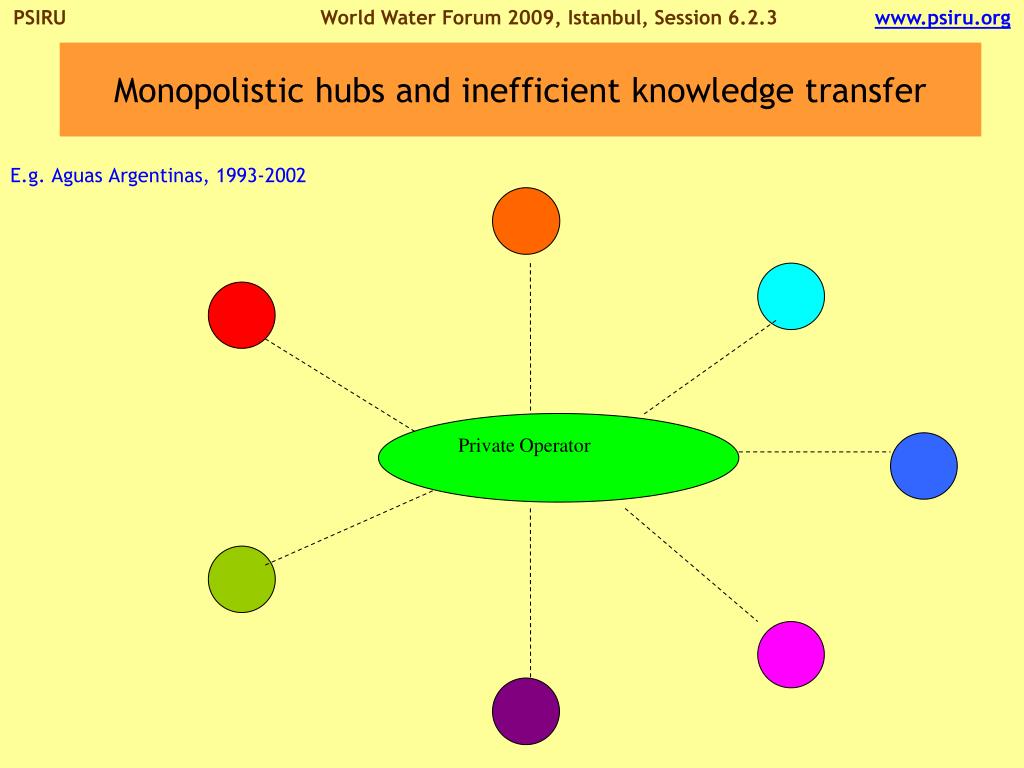 PSIRU World Water Forum 2009, Istanbul, Session 6.2.3 www.psiru.org

Monopolistic hubs and inefficient knowledge transfer

E.g. Aguas Argentinas, 1993-2002

Private Operator